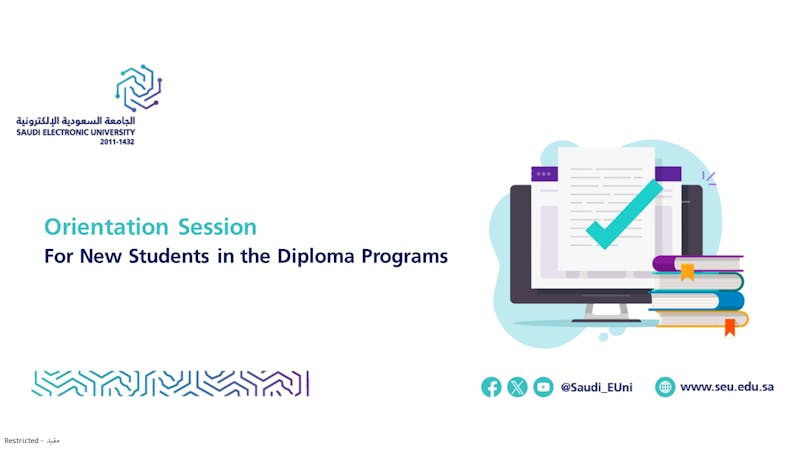 الجامعة السعودية الإلكترونية
SAUDI ELECTRONIC UNIVERSITY
2011-1432

Orientation Session
For New Students in the Diploma Programs

@Saudi_EUni www.seu.edu.sa

Restricted - مقيد